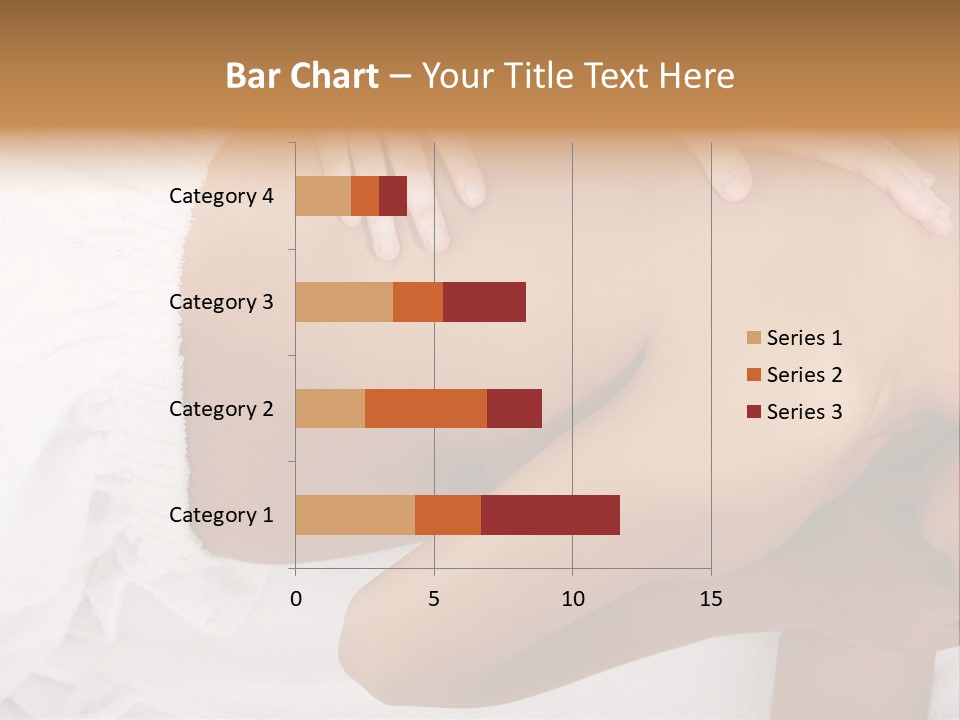 Bar Chart – Your Title Text Here

Category 4
Category 3
Category 2
Category 1

0
5
10
15

Series 1
Series 2
Series 3